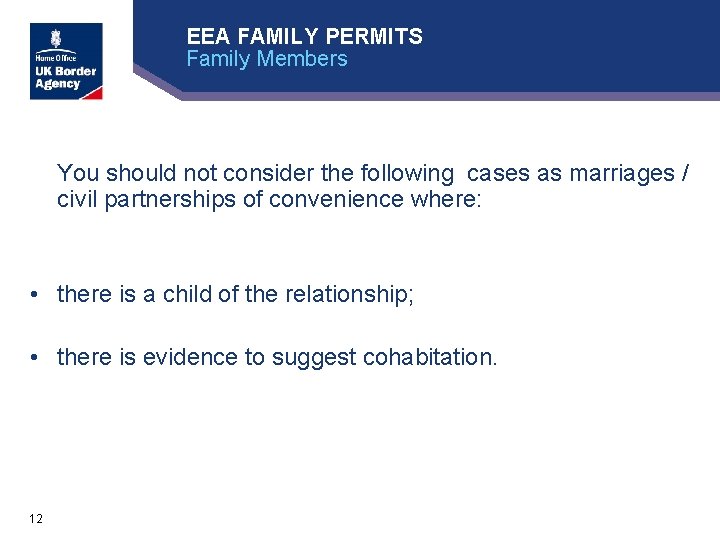 Home Office
UK Border Agency

EEA FAMILY PERMITS
Family Members

You should not consider the following cases as marriages / civil partnerships of convenience where:

• there is a child of the relationship;

• there is evidence to suggest cohabitation.

12